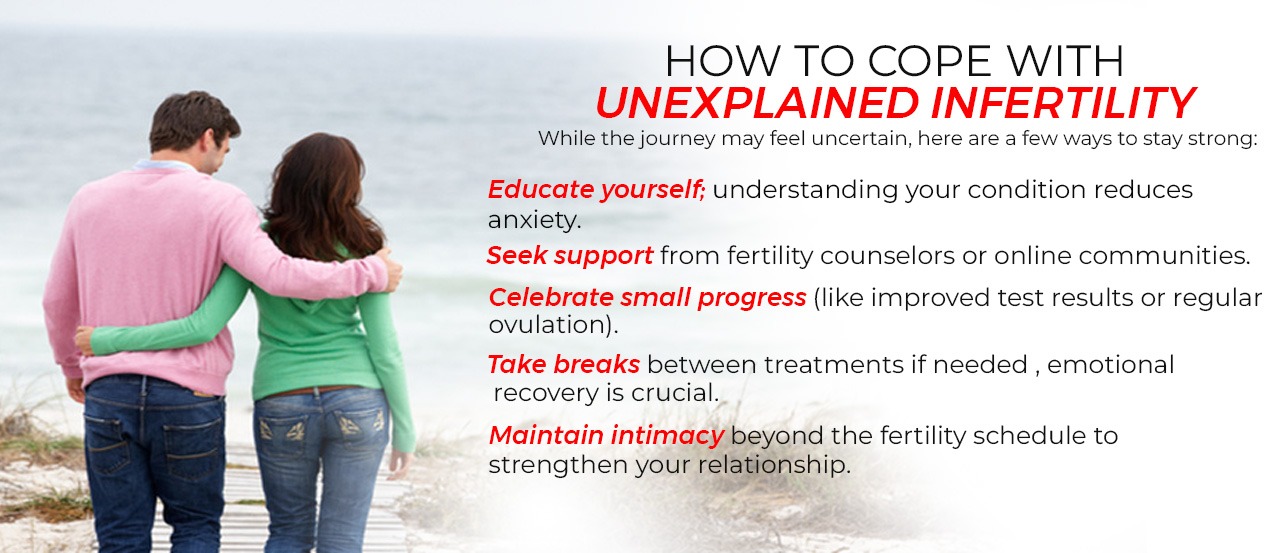 HOW TO COPE WITH
UNEXPLAINED INFERTILITY
While the journey may feel uncertain, here are a few ways to stay strong:

Educate yourself; understanding your condition reduces anxiety.

Seek support from fertility counselors or online communities.

Celebrate small progress (like improved test results or regular ovulation).

Take breaks between treatments if needed , emotional recovery is crucial.

Maintain intimacy beyond the fertility schedule to strengthen your relationship.